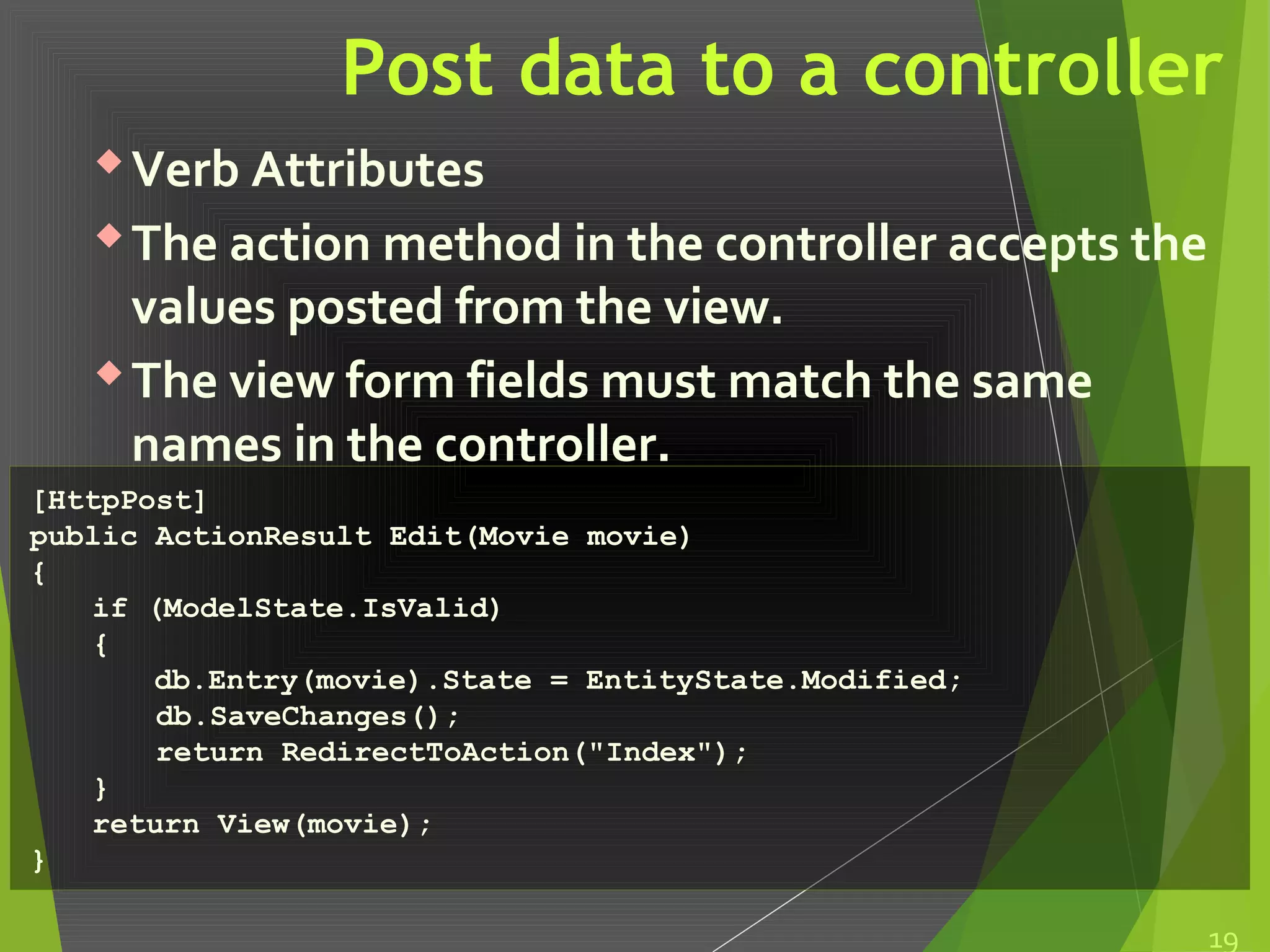 Post data to a controller

Verb Attributes

The action method in the controller accepts the values posted from the view.

The view form fields must match the same names in the controller.

[HttpPost]
public ActionResult Edit(Movie movie)
{
    if (ModelState.IsValid)
    {
        db.Entry(movie).State = EntityState.Modified;
        db.SaveChanges();
        return RedirectToAction("Index");
    }
    return View(movie);
}

19